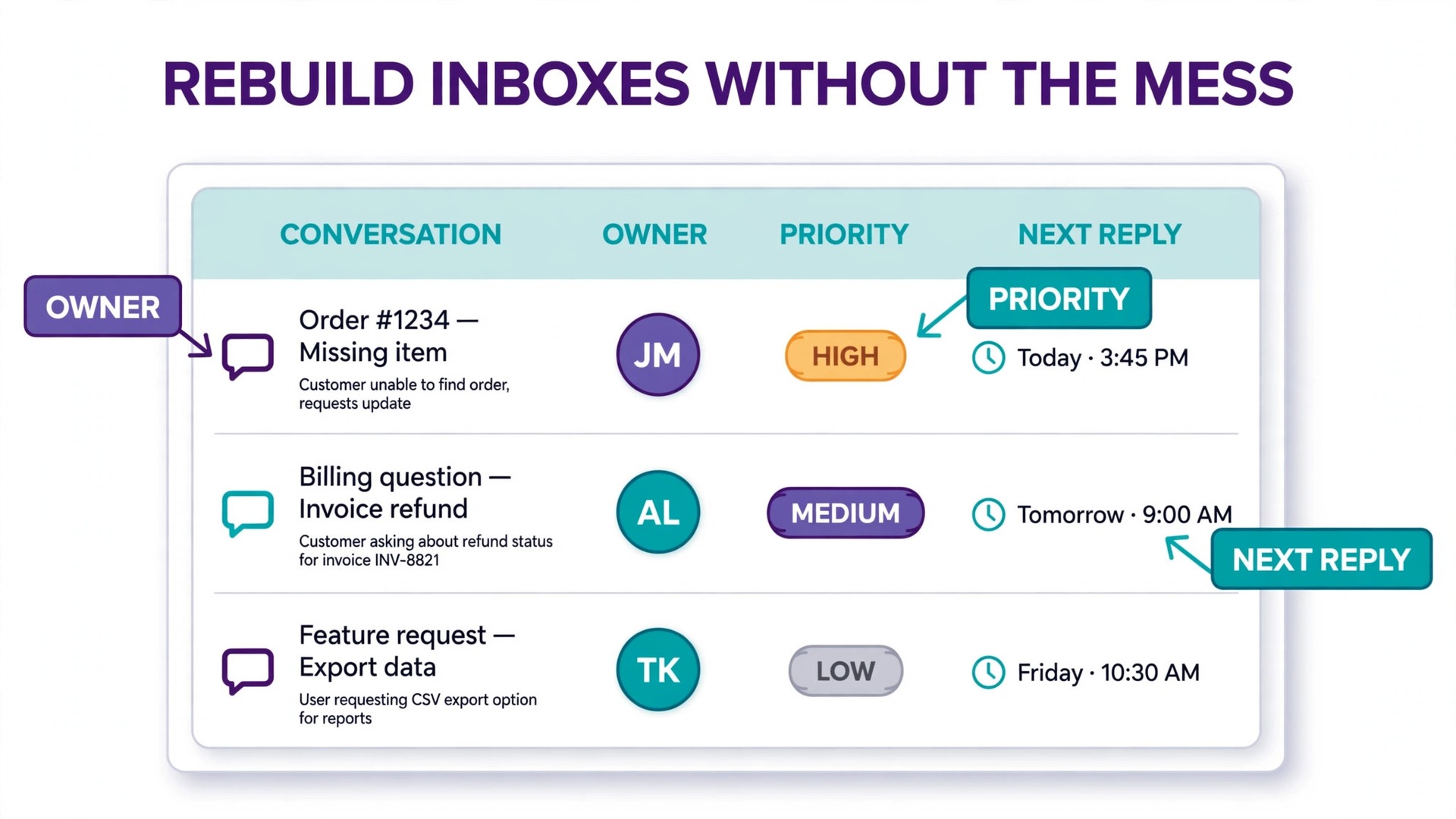 REBUILD INBOXES WITHOUT THE MESS

OWNER

PRIORITY

NEXT REPLY

| CONVERSATION | OWNER | PRIORITY | NEXT REPLY |
|---|---|---|---|
| Order #1234 — Missing item Customer unable to find order, requests update | JM | HIGH | Today · 3:45 PM |
| Billing question — Invoice refund Customer asking about refund status for invoice INV-8821 | AL | MEDIUM | Tomorrow · 9:00 AM |
| Feature request — Export data User requesting CSV export option for reports | TK | LOW | Friday · 10:30 AM |